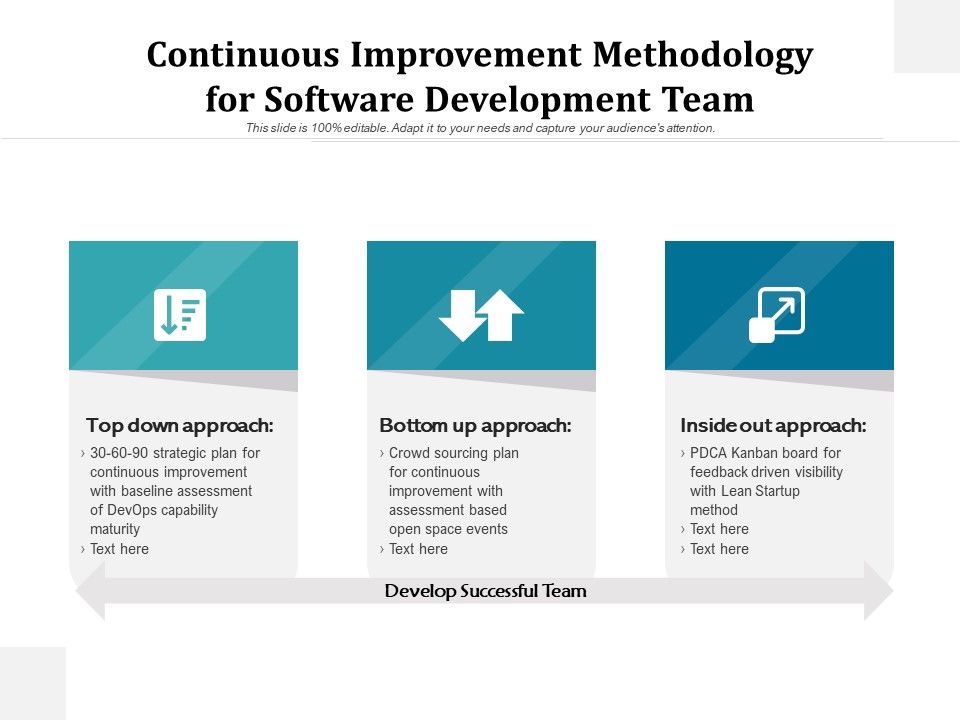 Continuous Improvement Methodology for Software Development Team

This slide is 100% editable. Adapt it to your needs and capture your audience's attention.

Top down approach:
› 30-60-90 strategic plan for continuous improvement with baseline assessment of DevOps capability maturity
› Text here

Bottom up approach:
› Crowd sourcing plan for continuous improvement with assessment based open space events
› Text here

Inside out approach:
› PDCA Kanban board for feedback driven visibility with Lean Startup method
› Text here
› Text here

Develop Successful Team